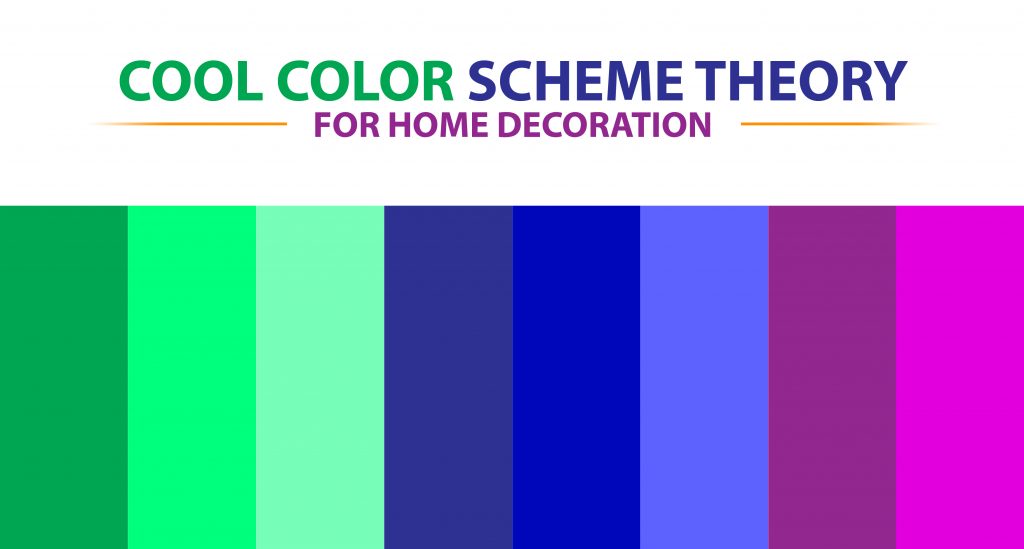 COOL COLOR SCHEME THEORY
FOR HOME DECORATION